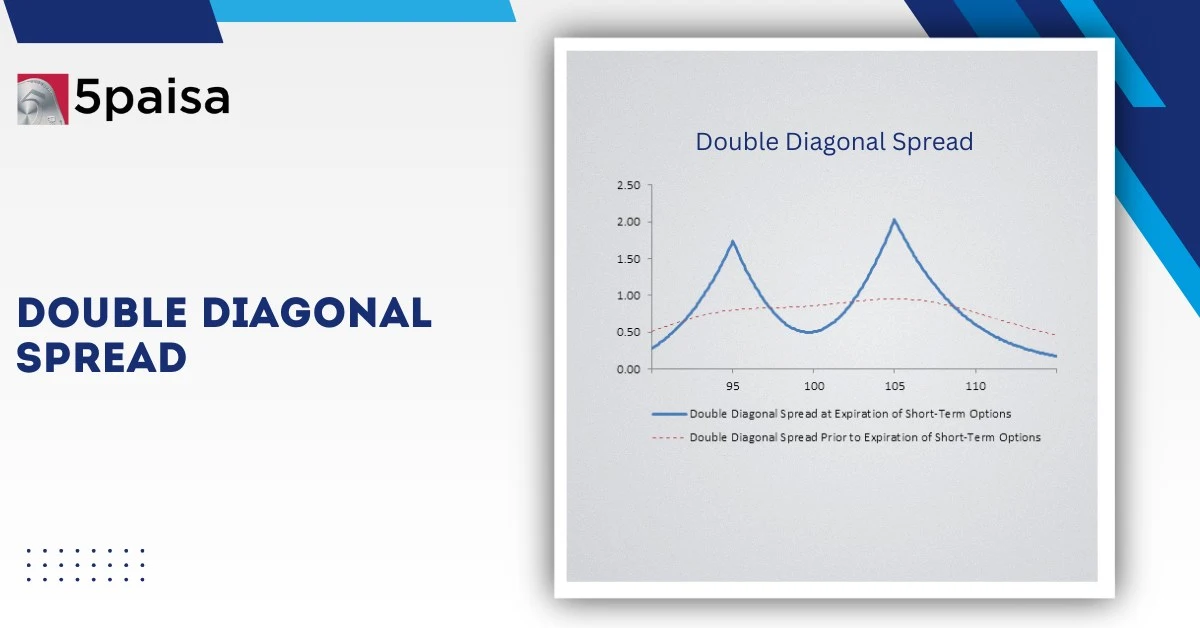 5paisa

DOUBLE DIAGONAL SPREAD

Double Diagonal Spread

2.50
2.00
1.50
1.00
0.50
0.00

95
100
105
110

Double Diagonal Spread at Expiration of Short-Term Options
Double Diagonal Spread Prior to Expiration of Short-Term Options